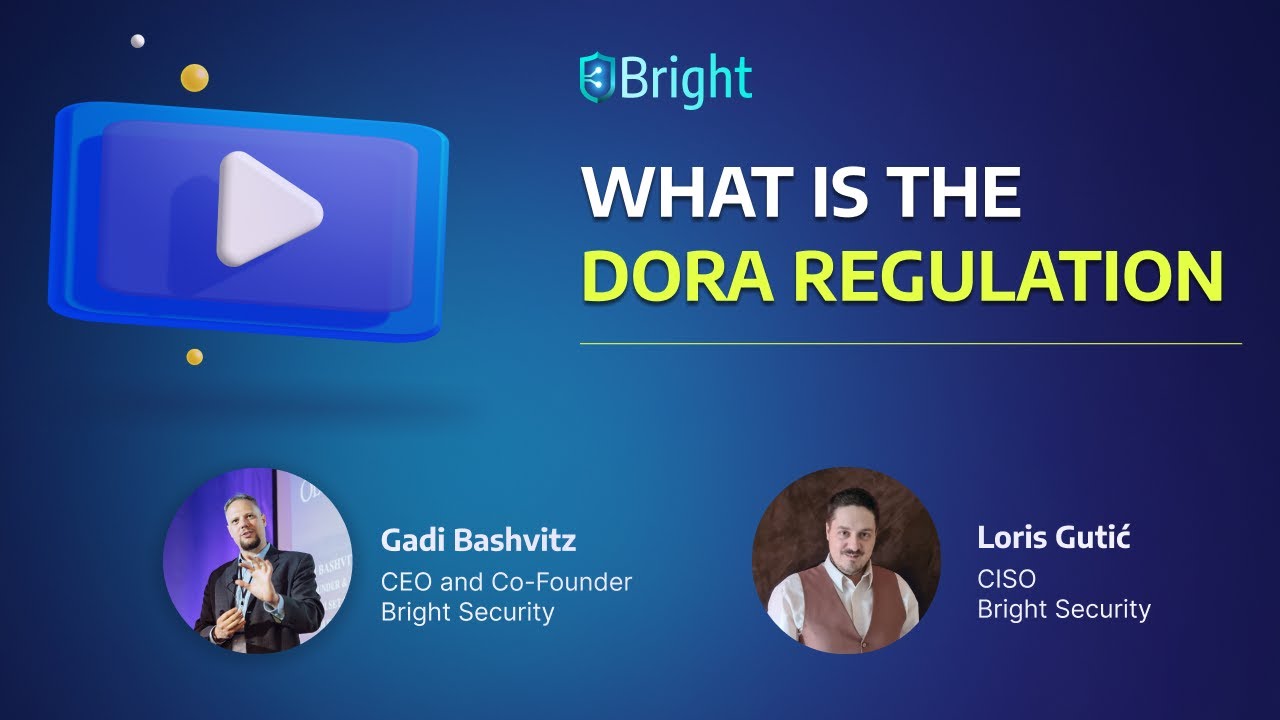 Bright

WHAT IS THE
DORA REGULATION

Gadi Bashvitz
CEO and Co-Founder
Bright Security

Loris Gutić
CISO
Bright Security